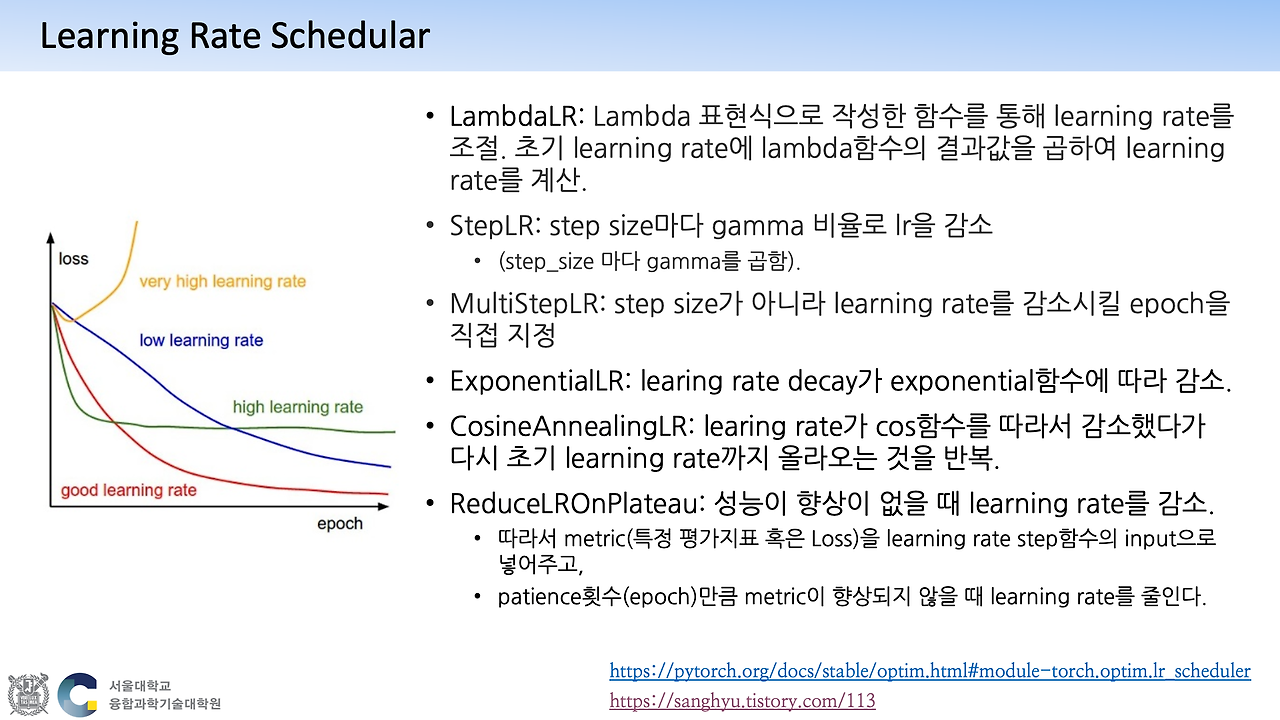 Learning Rate Schedular

loss

very high learning rate

low learning rate

high learning rate

good learning rate

epoch

• LambdaLR: Lambda 표현식으로 작성한 함수를 통해 learning rate를 조절. 초기 learning rate에 lambda함수의 결과값을 곱하여 learning rate를 계산.

• StepLR: step size마다 gamma 비율로 lr을 감소

• (step_size 마다 gamma를 곱함).

• MultiStepLR: step size가 아니라 learning rate를 감소시킬 epoch을 직접 지정

• ExponentialLR: learing rate decay가 exponential함수에 따라 감소.

• CosineAnnealingLR: learing rate가 cos함수를 따라서 감소했다가 다시 초기 learning rate까지 올라오는 것을 반복.

• ReduceLROnPlateau: 성능이 향상이 없을 때 learning rate를 감소.

• 따라서 metric(특정 평가지표 혹은 Loss)을 learning rate step함수의 input으로 넣어주고,

• patience횟수(epoch)만큼 metric이 향상되지 않을 때 learning rate를 줄인다.

서울대학교
융합과학기술대학원

https://pytorch.org/docs/stable/optim.html#module-torch.optim.lr_scheduler
https://sanghyu.tistory.com/113